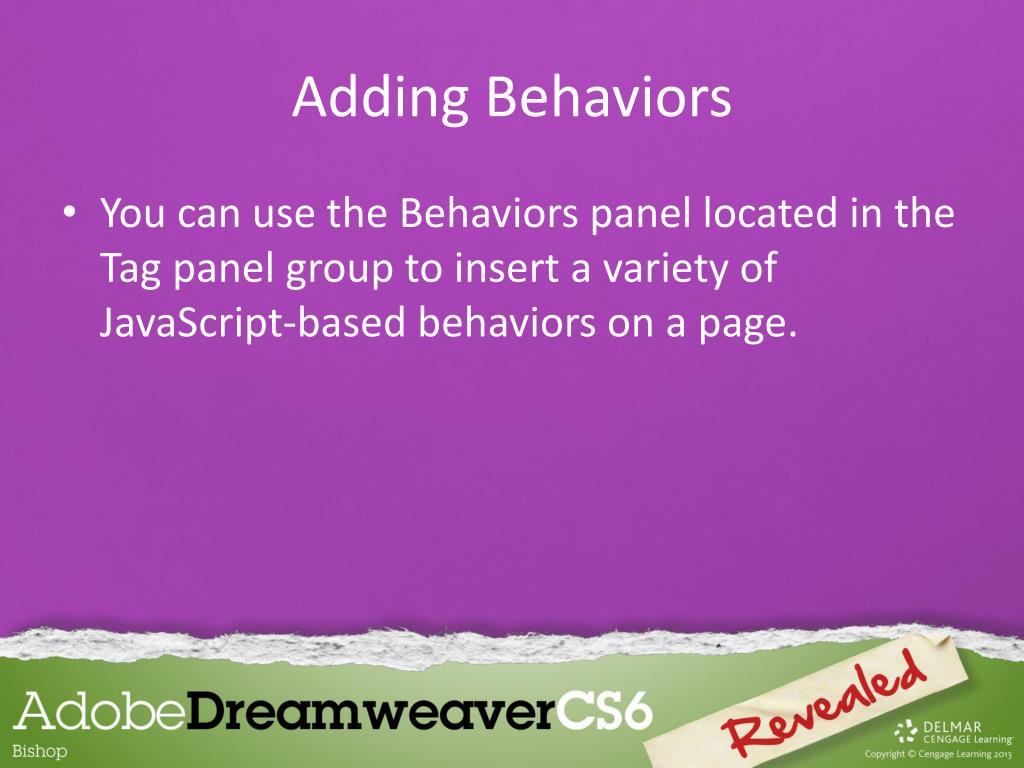 Adding Behaviors

• You can use the Behaviors panel located in the Tag panel group to insert a variety of JavaScript-based behaviors on a page.

AdobeDreamweaverCS6

Bishop

Revealed

DELMAR CENGAGE Learning

Copyright © Cengage Learning 2013